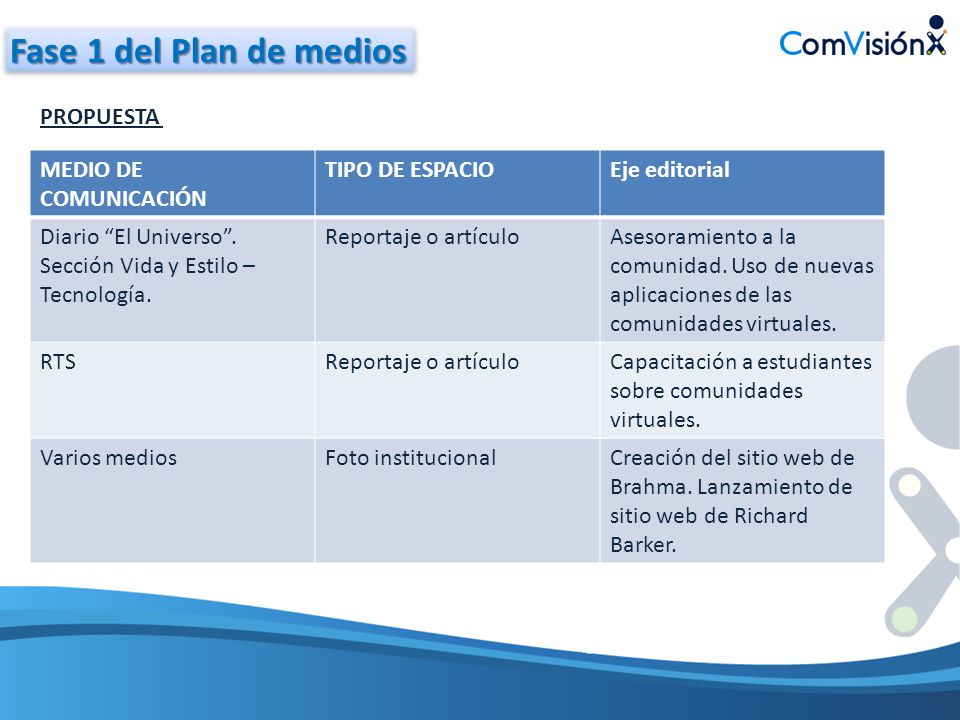 Fase 1 del Plan de medios

ComVisión

PROPUESTA

| MEDIO DE COMUNICACIÓN | TIPO DE ESPACIO | Eje editorial |
|---|---|---|
| Diario “El Universo”. Sección Vida y Estilo – Tecnología. | Reportaje o artículo | Asesoramiento a la comunidad. Uso de nuevas aplicaciones de las comunidades virtuales. |
| RTS | Reportaje o artículo | Capacitación a estudiantes sobre comunidades virtuales. |
| Varios medios | Foto institucional | Creación del sitio web de Brahma. Lanzamiento de sitio web de Richard Barker. |